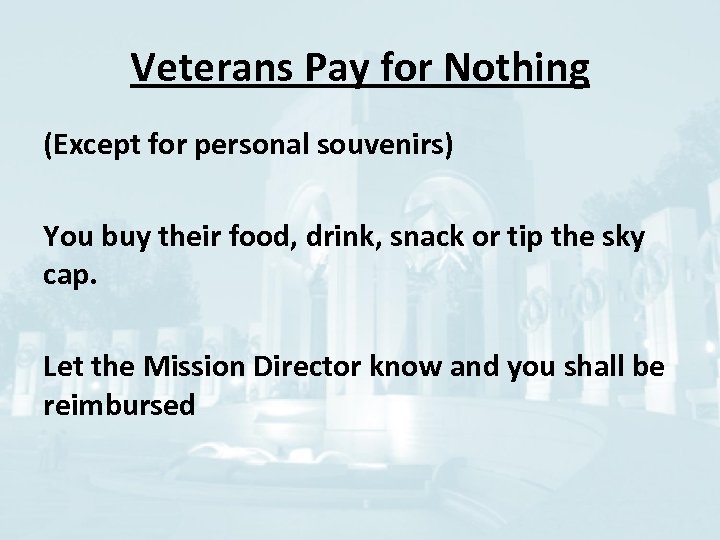 Veterans Pay for Nothing

(Except for personal souvenirs)

You buy their food, drink, snack or tip the sky cap.

Let the Mission Director know and you shall be reimbursed